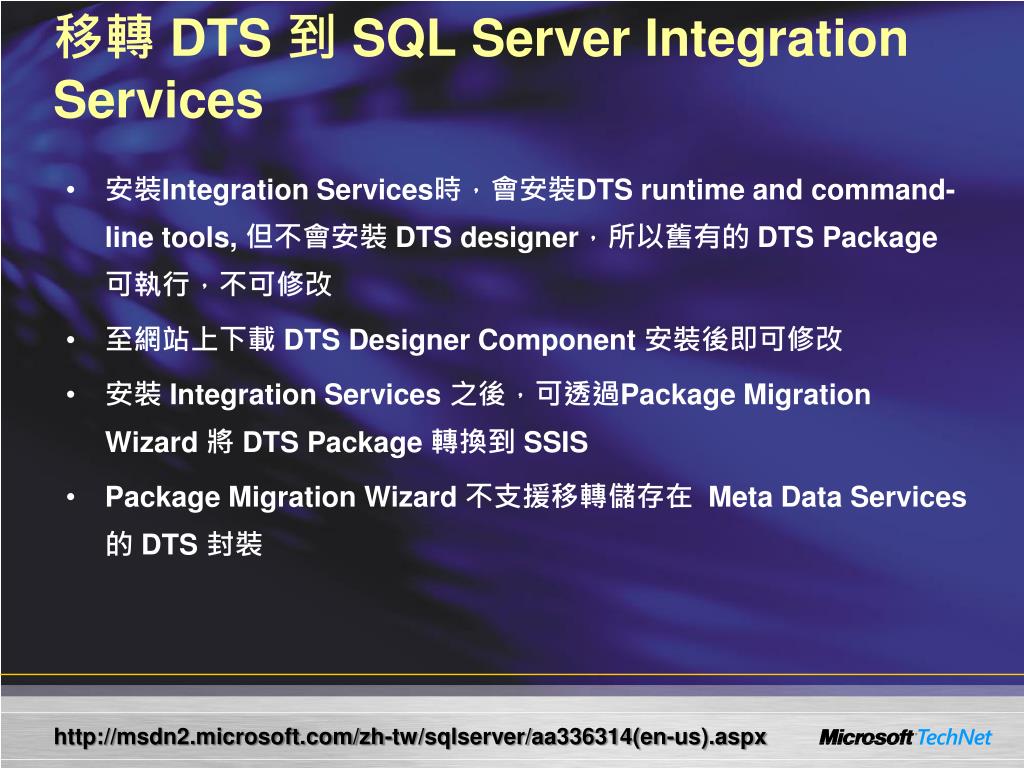 移轉 DTS 到 SQL Server Integration Services

• 安裝Integration Services時，會安裝DTS runtime and command-line tools, 但不會安裝 DTS designer，所以舊有的 DTS Package 可執行，不可修改

• 至網站上下載 DTS Designer Component 安裝後即可修改

• 安裝 Integration Services 之後，可透過Package Migration Wizard 將 DTS Package 轉換到 SSIS

• Package Migration Wizard 不支援移轉儲存在 Meta Data Services 的 DTS 封裝

http://msdn2.microsoft.com/zh-tw/sqlserver/aa336314(en-us).aspx

Microsoft TechNet